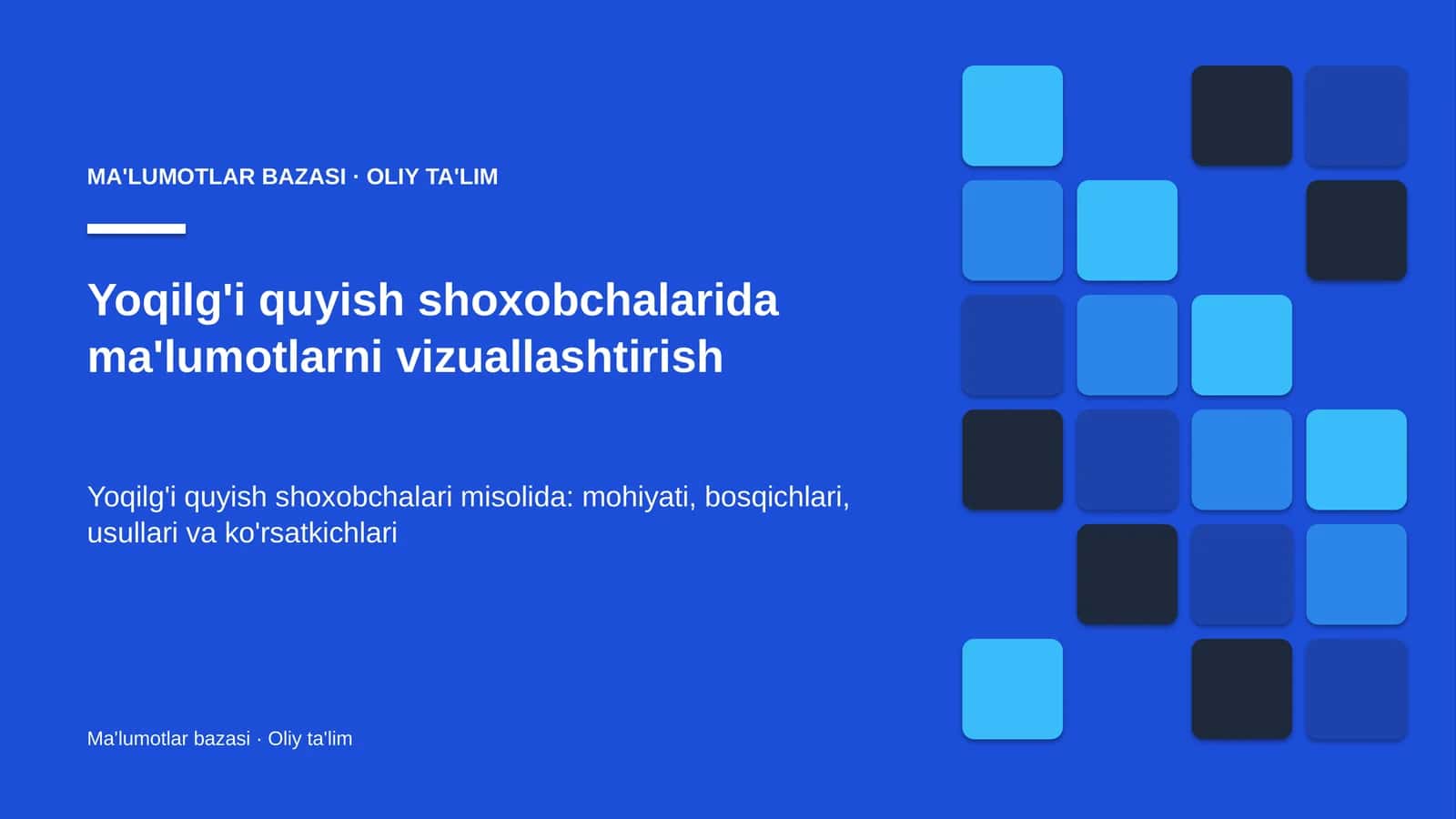 MA'LUMOTLAR BAZASI · OLIY TA'LIM

Yoqilg'i quyish shoxobchalarida ma'lumotlarni vizuallashtirish

Yoqilg'i quyish shoxobchalari misolida: mohiyati, bosqichlari, usullari va ko'rsatkichlari

Ma'lumotlar bazasi · Oliy ta'lim